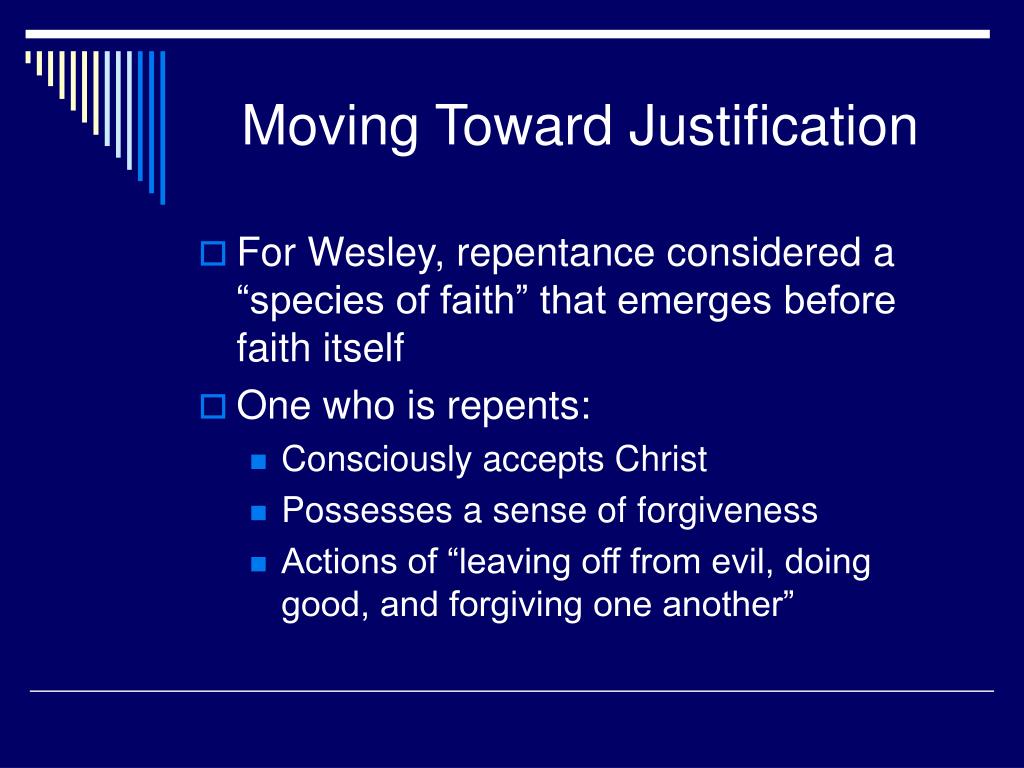 Moving Toward Justification

For Wesley, repentance considered a “species of faith” that emerges before faith itself

One who is repents:

Consciously accepts Christ

Possesses a sense of forgiveness

Actions of “leaving off from evil, doing good, and forgiving one another”